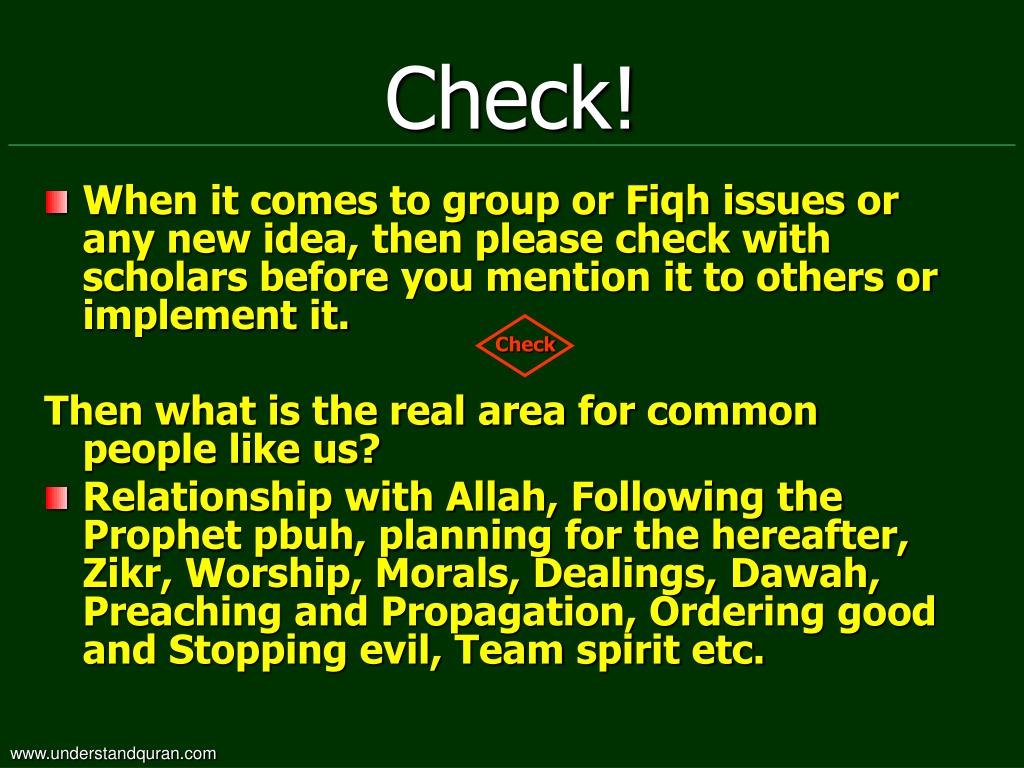 Check!

When it comes to group or Fiqh issues or any new idea, then please check with scholars before you mention it to others or implement it.

Check

Then what is the real area for common people like us?

Relationship with Allah, Following the Prophet pbuh, planning for the hereafter, Zikr, Worship, Morals, Dealings, Dawah, Preaching and Propagation, Ordering good and Stopping evil, Team spirit etc.

www.understandquran.com